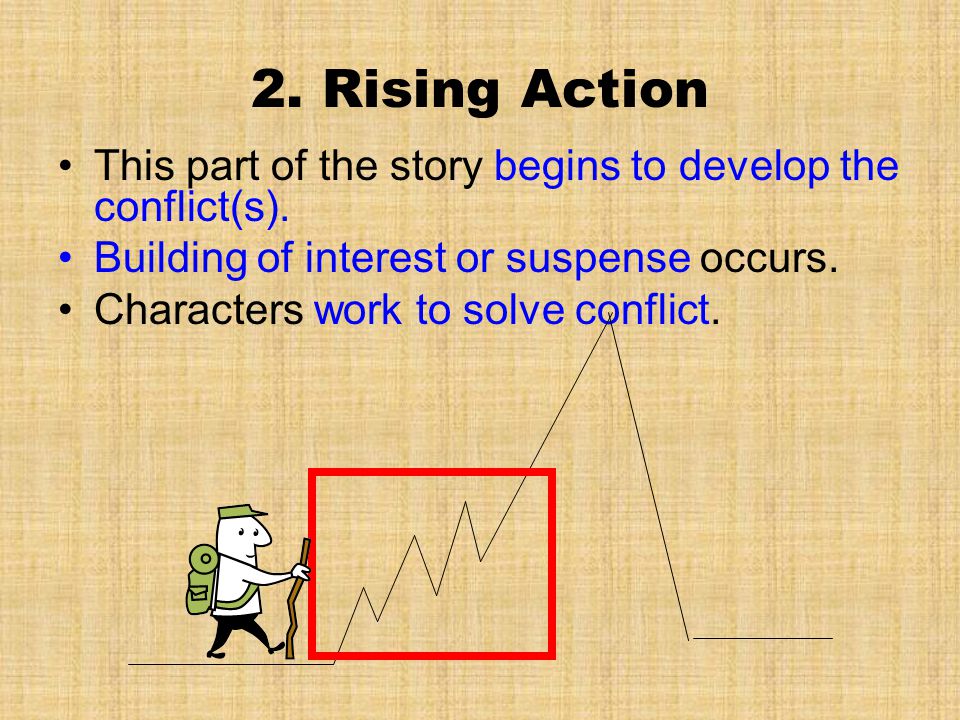 2. Rising Action

• This part of the story begins to develop the conflict(s).
• Building of interest or suspense occurs.
• Characters work to solve conflict.